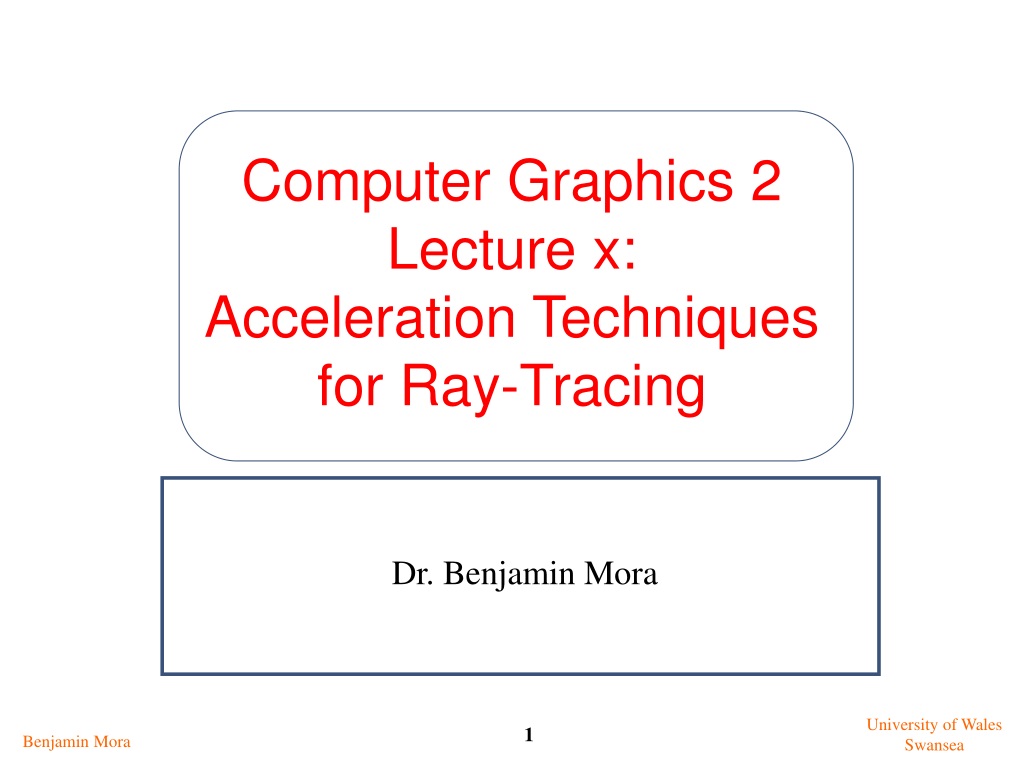 Computer Graphics 2
Lecture x:
Acceleration Techniques for Ray-Tracing

Dr. Benjamin Mora

Benjamin Mora

1

University of Wales
Swansea